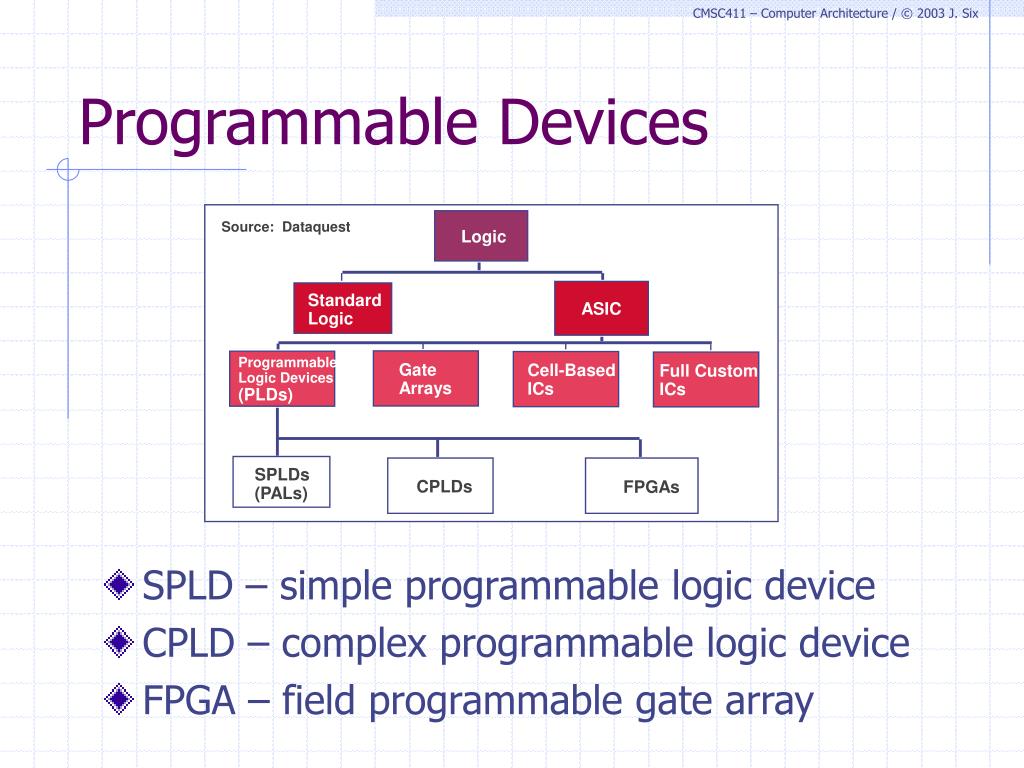 CMSC411 – Computer Architecture / © 2003 J. Six

Programmable Devices

Source: Dataquest

Logic

Standard Logic

ASIC

Programmable Logic Devices (PLDs)

Gate Arrays

Cell-Based ICs

Full Custom ICs

SPLDs (PALs)

CPLDs

FPGAs

SPLD – simple programmable logic device

CPLD – complex programmable logic device

FPGA – field programmable gate array